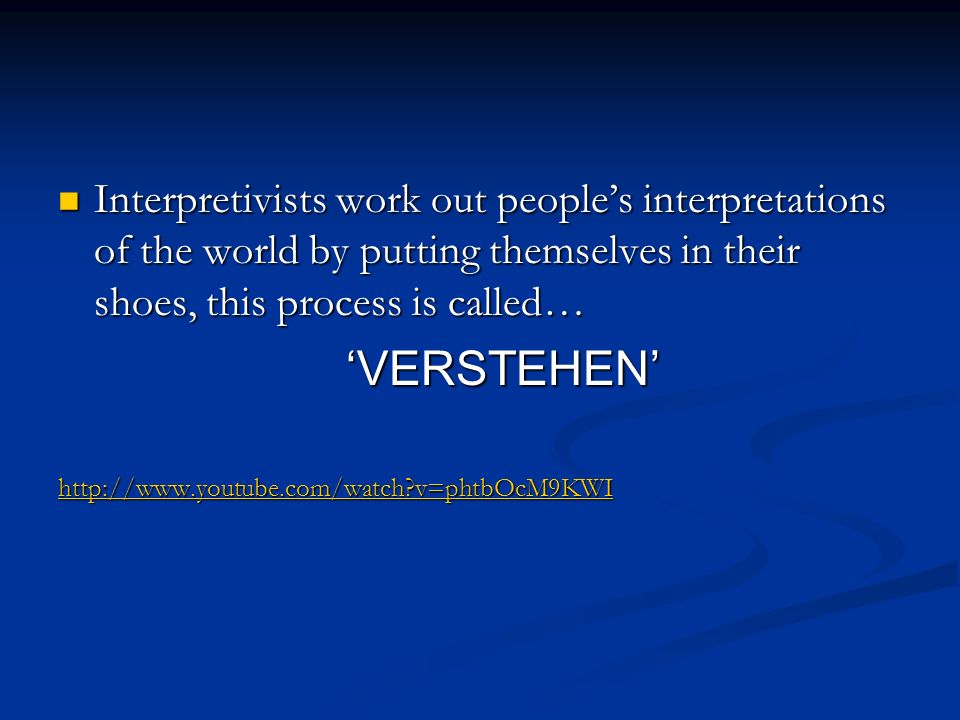 Interpretivists work out people’s interpretations of the world by putting themselves in their shoes, this process is called…

‘VERSTEHEN’

http://www.youtube.com/watch?v=phtbOcM9KWI